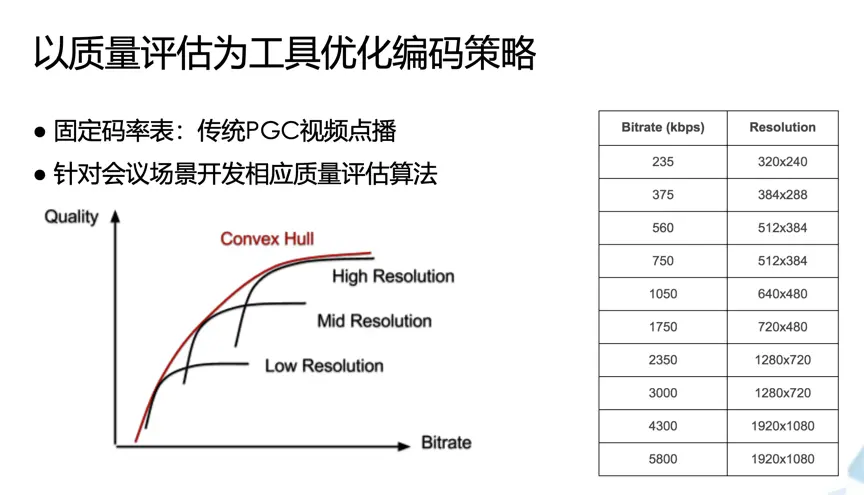 以质量评估为工具优化编码策略

● 固定码率表：传统PGC视频点播

● 针对会议场景开发相应质量评估算法

Quality

Convex Hull

High Resolution

Mid Resolution

Low Resolution

Bitrate

| Bitrate (kbps) | Resolution |
|---|---|
| 235 | 320x240 |
| 375 | 384x288 |
| 560 | 512x384 |
| 750 | 512x384 |
| 1050 | 640x480 |
| 1750 | 720x480 |
| 2350 | 1280x720 |
| 3000 | 1280x720 |
| 4300 | 1920x1080 |
| 5800 | 1920x1080 |